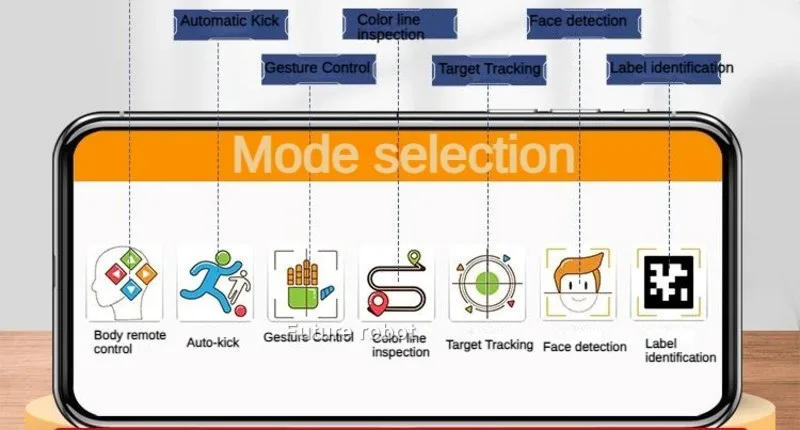 Automatic Kick

Color line inspection

Face detection

Gesture Control

Target Tracking

Label identification

Mode selection

Body remote control

Auto-kick

Gesture Control

Color line inspection

Target Tracking

Face detection

Label identification

Future robot